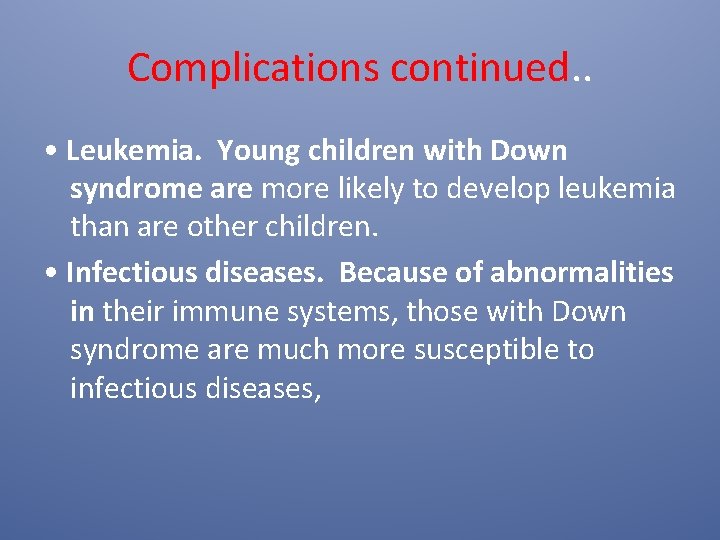 Complications continued..

• Leukemia. Young children with Down syndrome are more likely to develop leukemia than are other children.

• Infectious diseases. Because of abnormalities in their immune systems, those with Down syndrome are much more susceptible to infectious diseases,